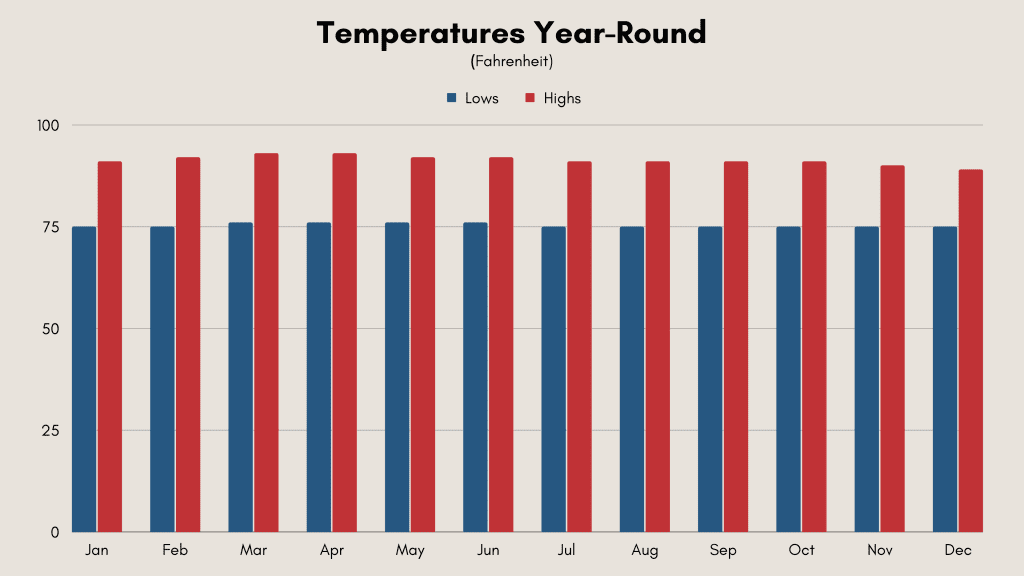 Temperatures Year-Round
(Fahrenheit)

Lows Highs

100
75
50
25
0

Jan Feb Mar Apr May Jun Jul Aug Sep Oct Nov Dec